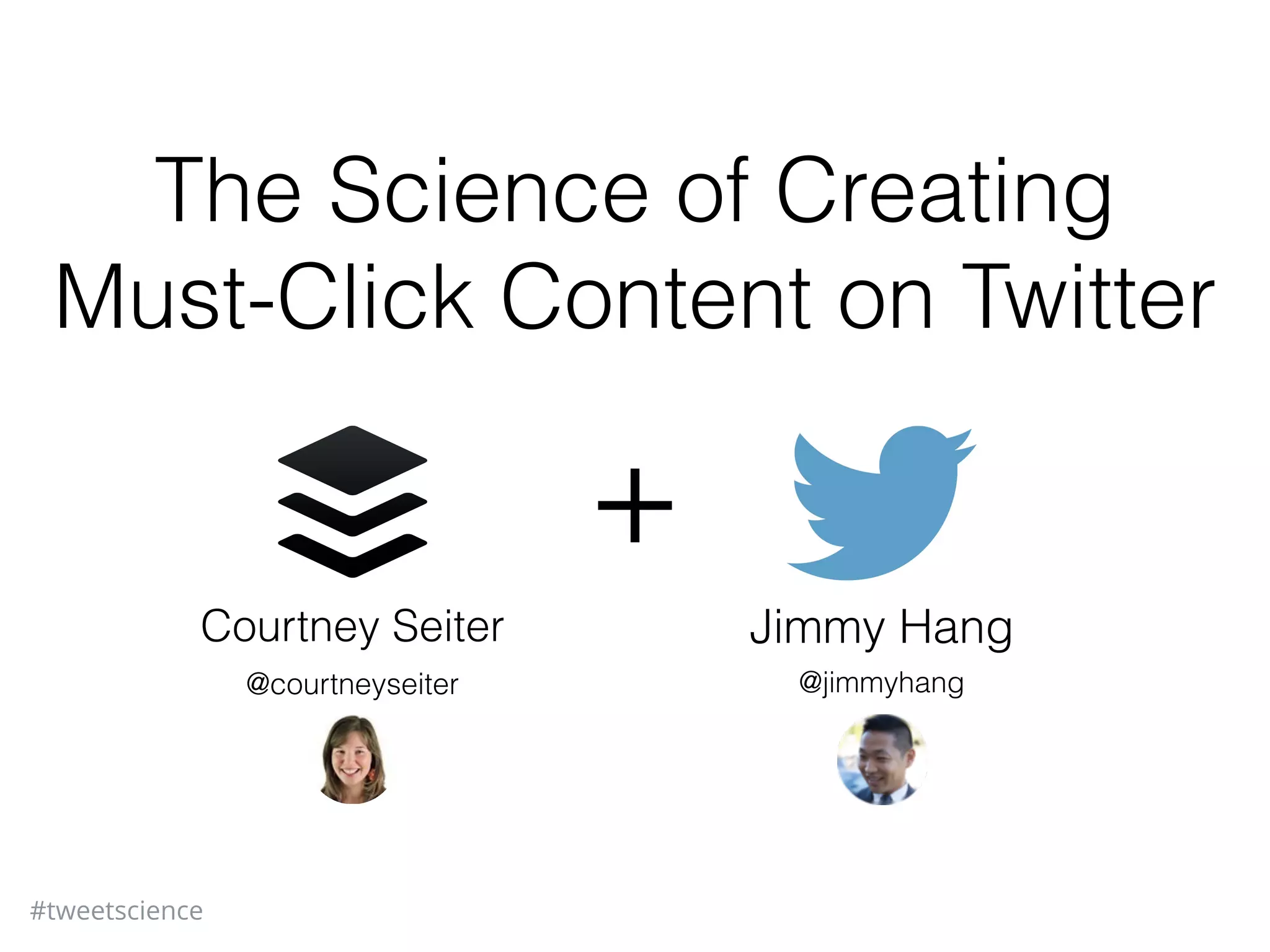 The Science of Creating Must-Click Content on Twitter

+

Courtney Seiter
@courtneyseiter

Jimmy Hang
@jimmyhang

#tweetscience